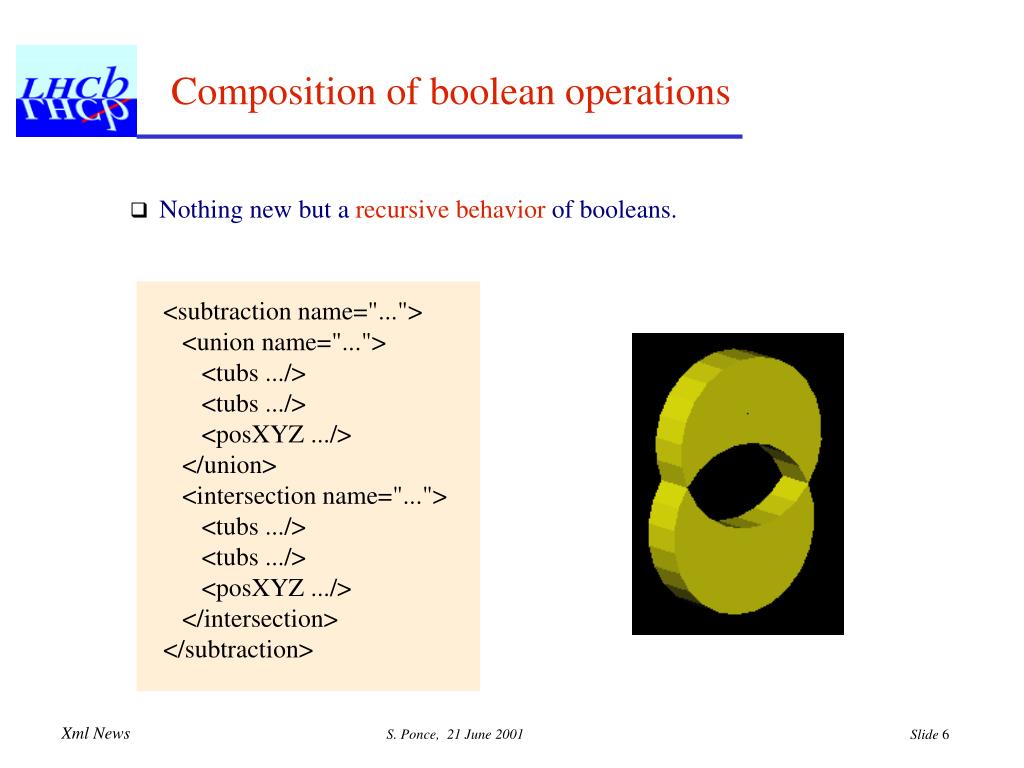 LHCb

Composition of boolean operations

❑ Nothing new but a recursive behavior of booleans.

<subtraction name="...">
<union name="...">
<tubs .../>
<tubs .../>
<posXYZ .../>
</union>
<intersection name="...">
<tubs .../>
<tubs .../>
<posXYZ .../>
</intersection>
</subtraction>

Xml News S. Ponce, 21 June 2001 Slide 6